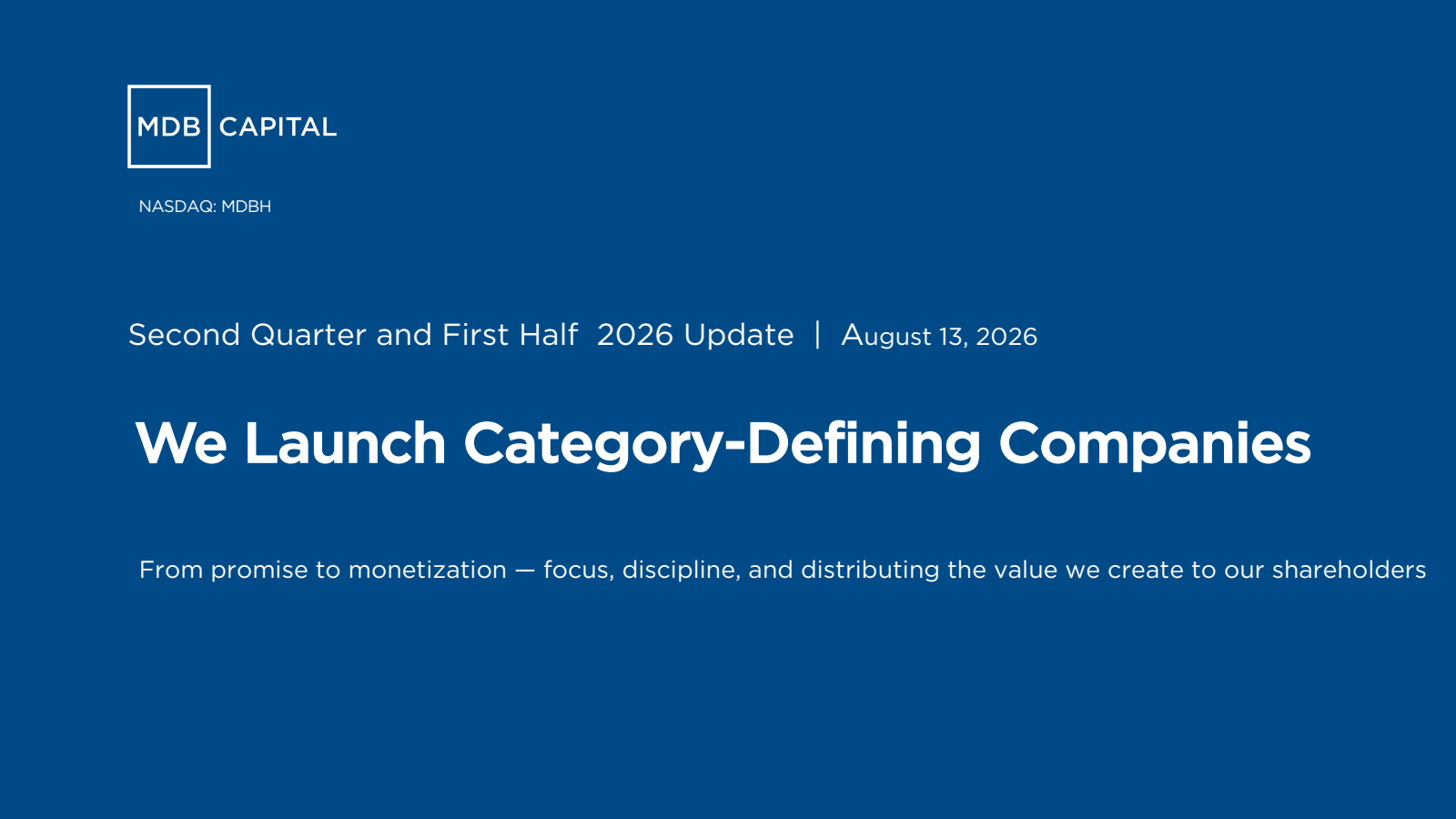 MDB CAPITAL

NASDAQ: MDBH

Second Quarter and First Half 2026 Update | August 13, 2026

We Launch Category-Defining Companies

From promise to monetization — focus, discipline, and distributing the value we create to our shareholders